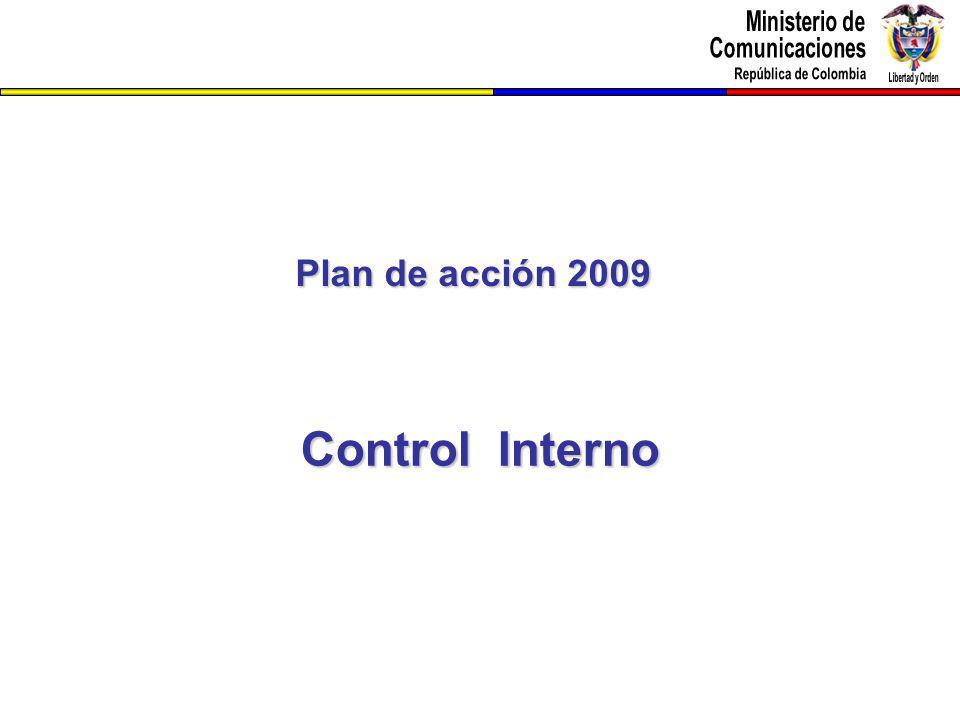 Ministerio de Comunicaciones
República de Colombia

Libertad y Orden

Plan de acción 2009

Control Interno